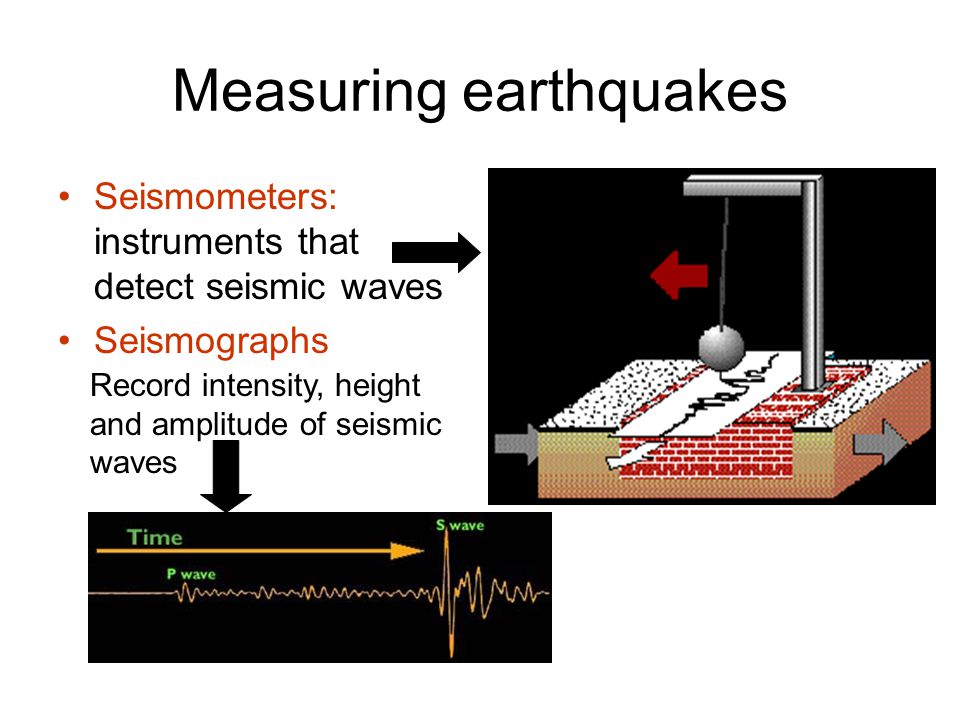 Measuring earthquakes

• Seismometers: instruments that detect seismic waves

• Seismographs
Record intensity, height and amplitude of seismic waves

Time
P wave
S wave